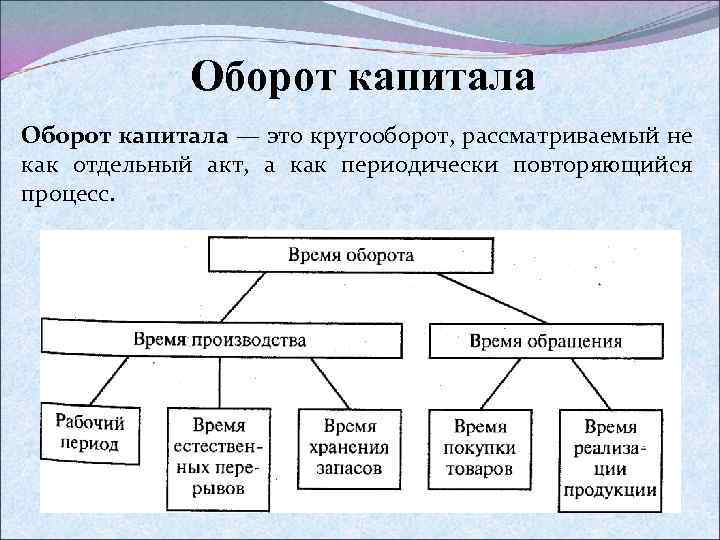 Оборот капитала

Оборот капитала — это кругооборот, рассматриваемый не как отдельный акт, а как периодически повторяющийся процесс.

Время оборота

Время производства

Время обращения

Рабочий период

Время естественных перерывов

Время хранения запасов

Время покупки товаров

Время реализации продукции